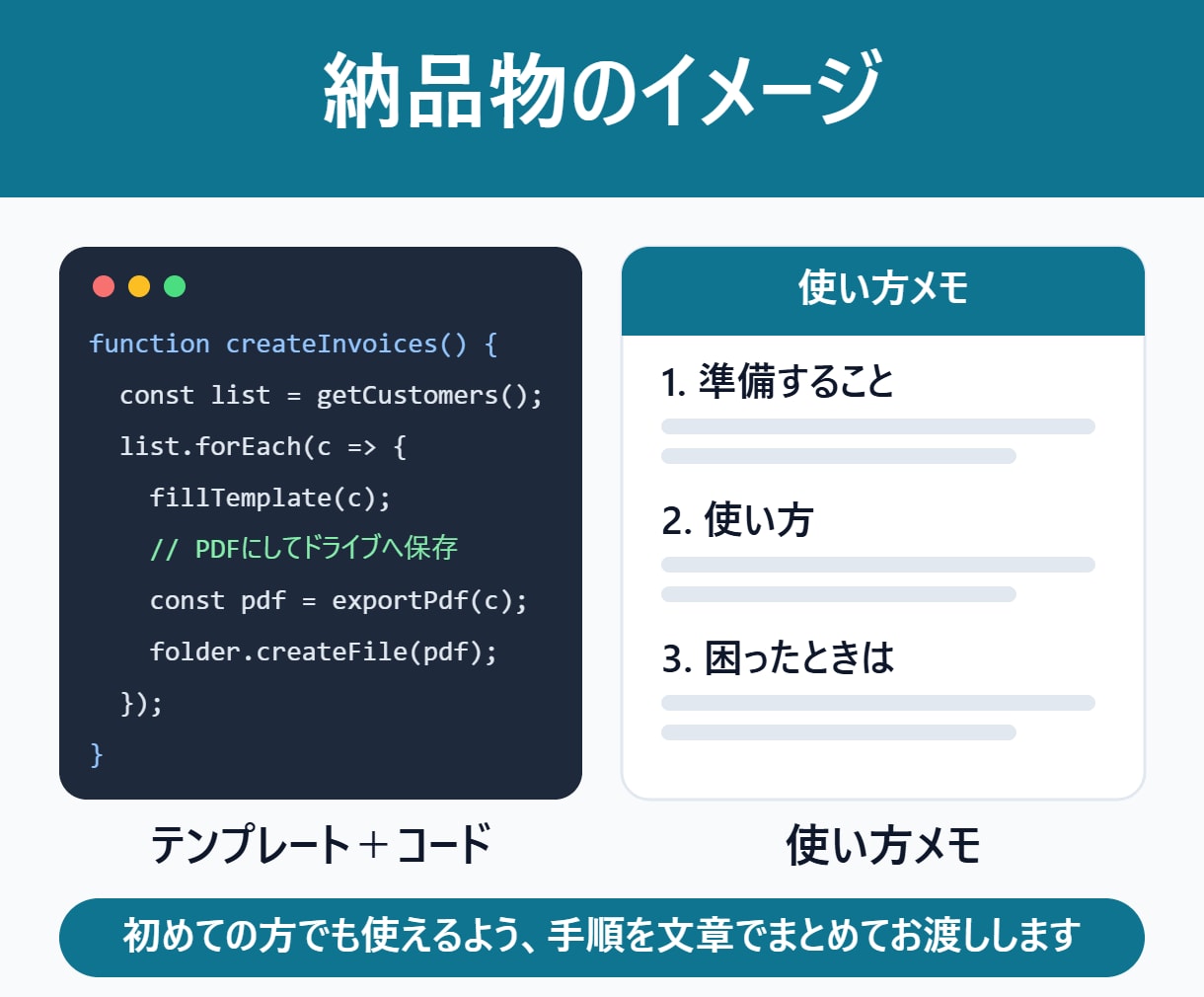 納品物のイメージ

function createInvoices() {
  const list = getCustomers();
  list.forEach(c => {
    fillTemplate(c);
    // PDFにしてドライブへ保存
    const pdf = exportPdf(c);
    folder.createFile(pdf);
  });
}

テンプレート＋コード

使い方メモ

1.準備すること

2.使い方

3.困ったときは

使い方メモ

初めての方でも使えるよう、手順を文章でまとめてお渡しします